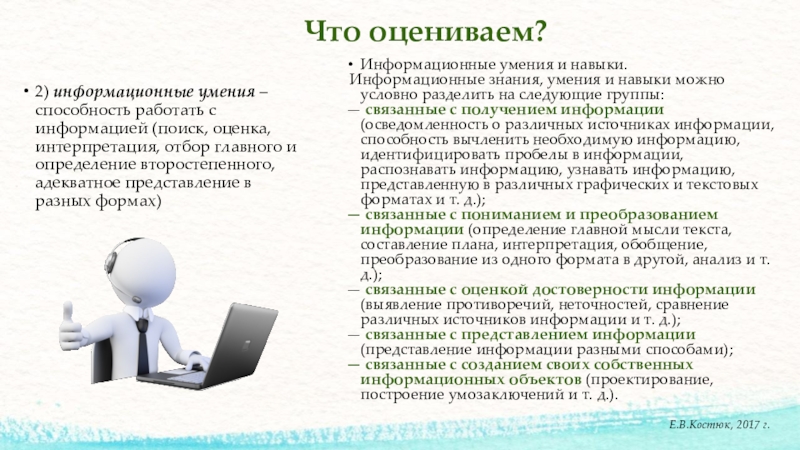 Что оцениваем?

• 2) информационные умения – способность работать с информацией (поиск, оценка, интерпретация, отбор главного и определение второстепенного, адекватное представление в разных формах)

• Информационные умения и навыки.
Информационные знания, умения и навыки можно условно разделить на следующие группы:
— связанные с получением информации (осведомленность о различных источниках информации, способность вычленить необходимую информацию, идентифицировать пробелы в информации, распознавать информацию, узнавать информацию, представленную в различных графических и текстовых форматах и т. д.);
— связанные с пониманием и преобразованием информации (определение главной мысли текста, составление плана, интерпретация, обобщение, преобразование из одного формата в другой, анализ и т. д.);
— связанные с оценкой достоверности информации (выявление противоречий, неточностей, сравнение различных источников информации и т. д.);
— связанные с представлением информации (представление информации разными способами);
— связанные с созданием своих собственных информационных объектов (проектирование, построение умозаключений и т. д.).

Е.В.Костюк, 2017 г.